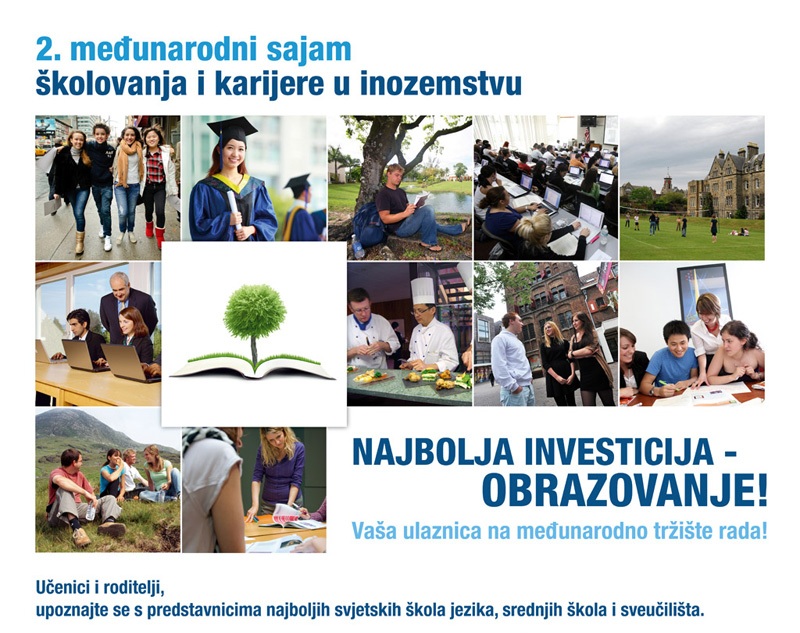 2. međunarodni sajam
školovanja i karijere u inozemstvu

NAJBOLJA INVESTICIJA - OBRAZOVANJE!

Vaša ulaznica na međunarodno tržište rada!

Učenici i roditelji,
upoznajte se s predstavnicima najboljih svjetskih škola jezika, srednjih škola i sveučilišta.